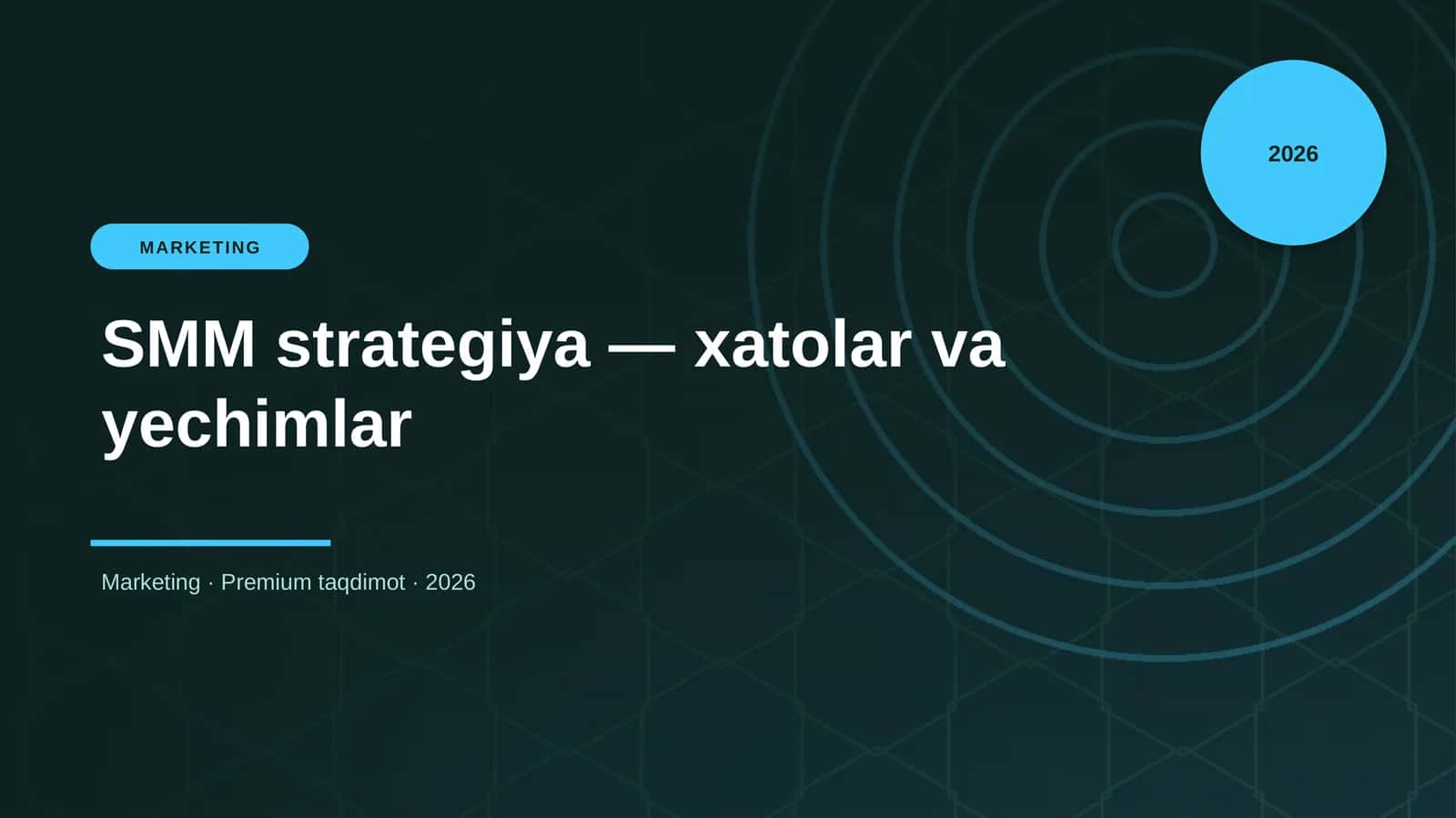 2026

MARKETING

SMM strategiya — xatolar va yechimlar

Marketing · Premium taqdimot · 2026